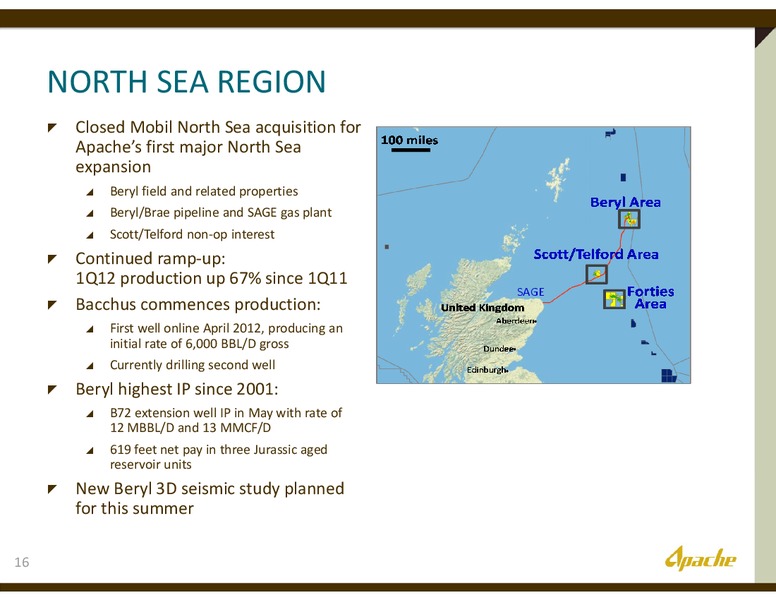 NORTH SEA REGION

Closed Mobil North Sea acquisition for Apache's first major North Sea expansion

Beryl field and related properties

Beryl/Brae pipeline and SAGE gas plant

Scott/Telford non-op interest

Continued ramp-up:
1Q12 production up 67% since 1Q11

Bacchus commences production:

First well online April 2012, producing an initial rate of 6,000 BBL/D gross

Currently drilling second well

Beryl highest IP since 2001:

B72 extension well IP in May with rate of 12 MBBL/D and 13 MMCF/D

619 feet net pay in three Jurassic aged reservoir units

New Beryl 3D seismic study planned for this summer

100 miles

Beryl Area

Scott/Telford Area

SAGE

Forties Area

United Kingdom

Aberdeen

Dundee

Edinburgh

16

Apache